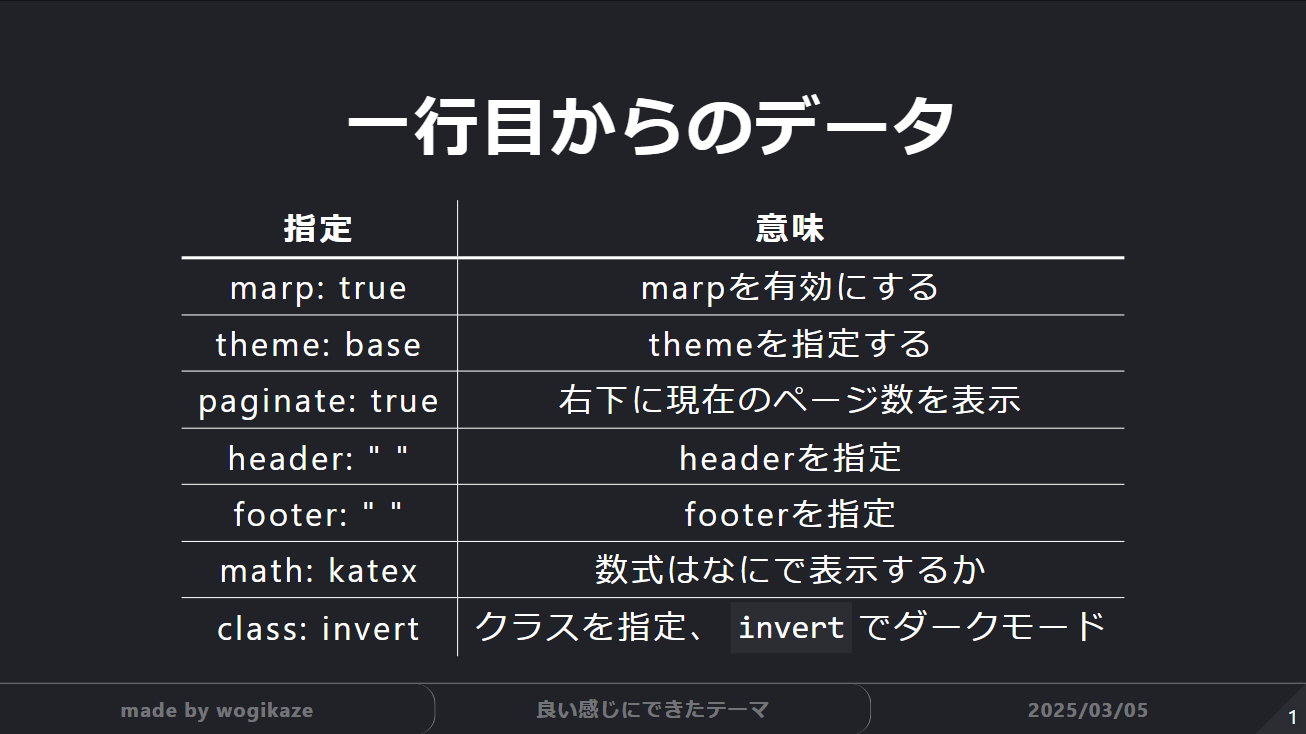 一行目からのデータ

| 指定 | 意味 |
|---|---|
| marp: true | marpを有効にする |
| theme: base | themeを指定する |
| paginate: true | 右下に現在のページ数を表示 |
| header: " " | headerを指定 |
| footer: " " | footerを指定 |
| math: katex | 数式はなにで表示するか |
| class: invert | クラスを指定、 invert でダークモード |

made by wogikaze

良い感じにできたテーマ

2025/03/05

1